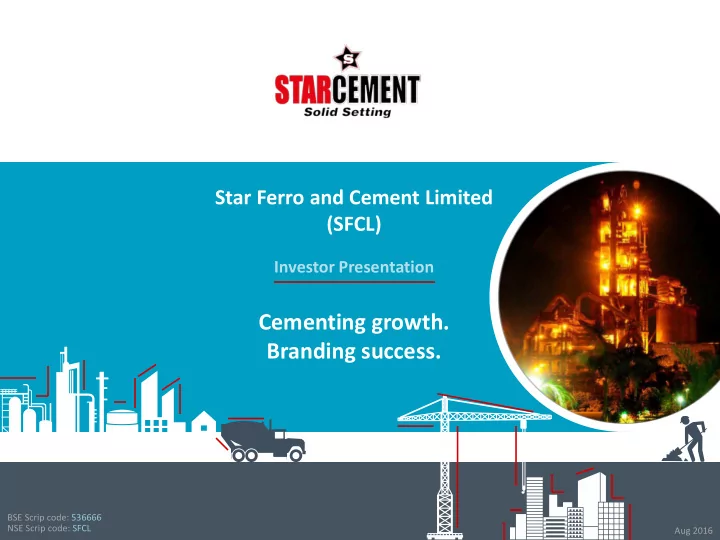 S
STARCEMENT
Solid Setting

Star Ferro and Cement Limited (SFCL)

Investor Presentation

Cementing growth.
Branding success.

BSE Scrip code: 536666
NSE Scrip code: SFCL

Aug 2016